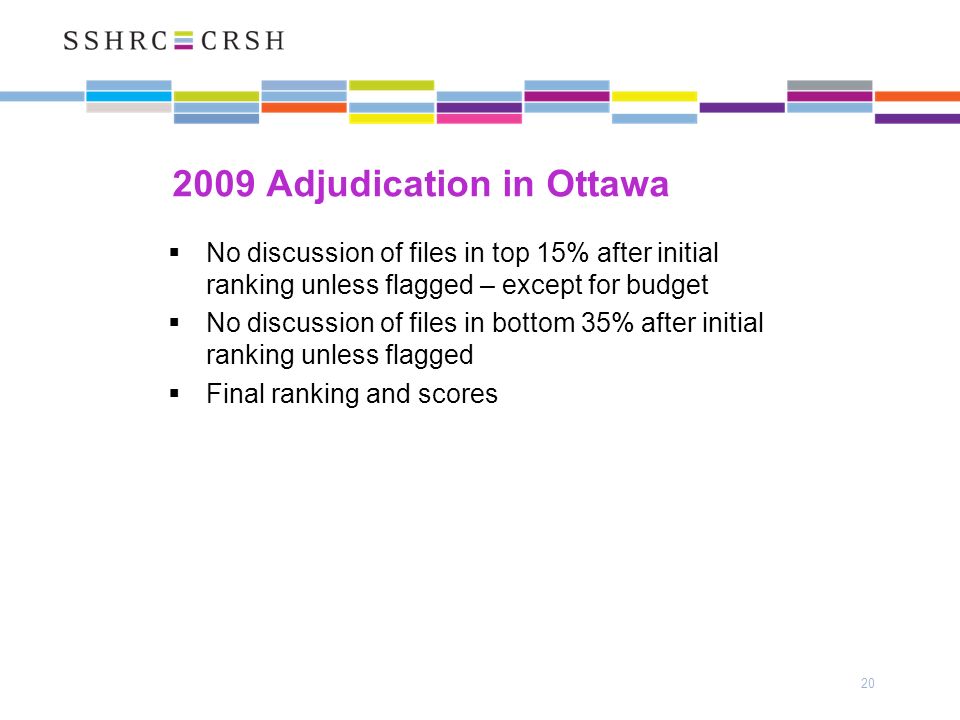 SSHRC CRSH

2009 Adjudication in Ottawa

▪ No discussion of files in top 15% after initial ranking unless flagged – except for budget

▪ No discussion of files in bottom 35% after initial ranking unless flagged

▪ Final ranking and scores

20